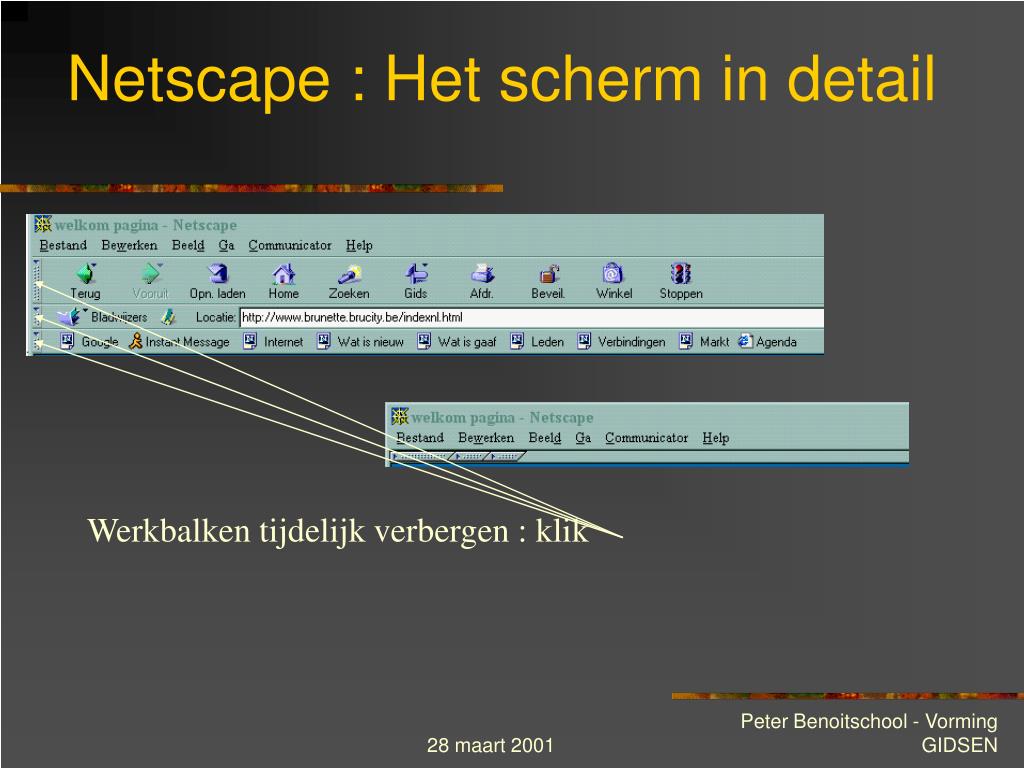 Netscape : Het scherm in detail

welkom pagina - Netscape
Bestand Bewerken Beeld Ga Communicator Help

Terug Vooruit Opn. laden Home Zoeken Gids Afdr. Beveil. Winkel Stoppen

Bladwijzers Locatie: http://www.brunette.brucity.be/indexnl.html

Google Instant Message Internet Wat is nieuw Wat is gaaf Leden Verbindingen Markt Agenda

welkom pagina - Netscape
Bestand Bewerken Beeld Ga Communicator Help

Werkbalken tijdelijk verbergen : klik

28 maart 2001

Peter Benoitschool - Vorming GIDSEN